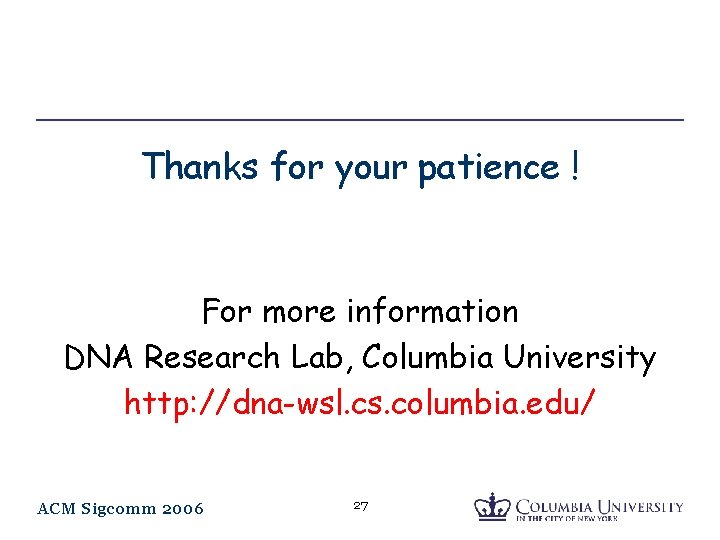 Thanks for your patience !

For more information
DNA Research Lab, Columbia University
http://dna-wsl.cs.columbia.edu/

ACM Sigcomm 2006

27

COLUMBIA UNIVERSITY
IN THE CITY OF NEW YORK